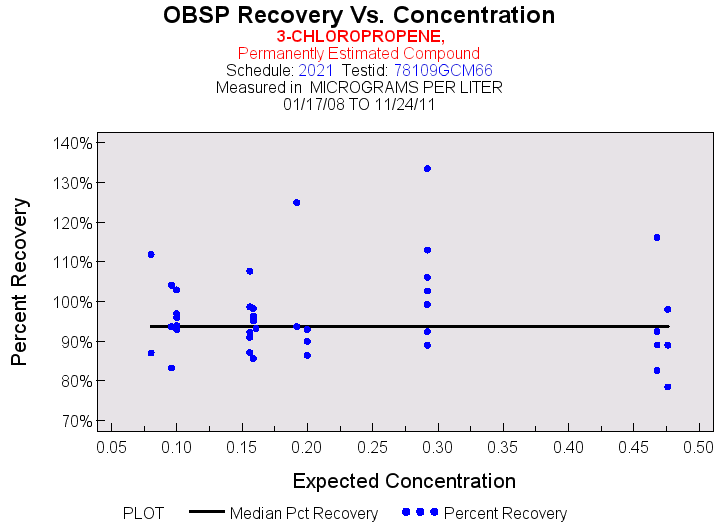 OBSP Recovery Vs. Concentration
3-CHLOROPROPENE,
Permanently Estimated Compound
Schedule: 2021 Testid: 78109GCM66
Measured in MICROGRAMS PER LITER
01/17/08 TO 11/24/11

Percent Recovery

140%
130%
120%
110%
100%
90%
80%
70%

0.05 0.10 0.15 0.20 0.25 0.30 0.35 0.40 0.45 0.50

Expected Concentration

PLOT Median Pct Recovery Percent Recovery